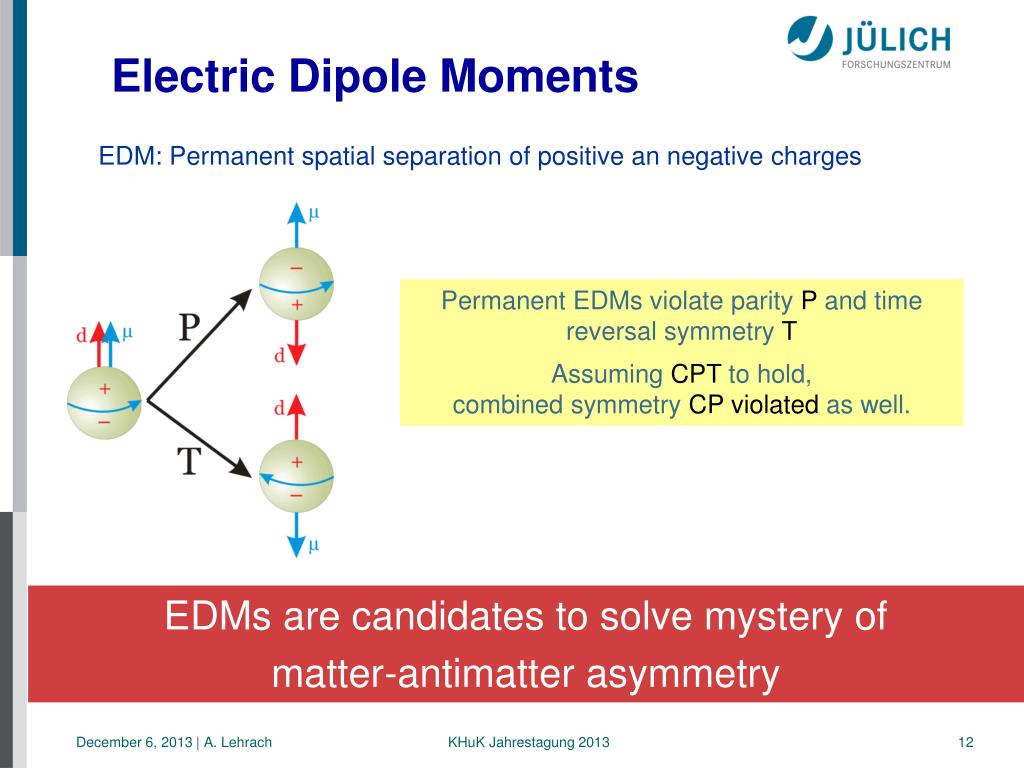 JÜLICH
FORSCHUNGSZENTRUM

Electric Dipole Moments

EDM: Permanent spatial separation of positive an negative charges

d μ
+
−
P
T
μ
−
+
d
d
+
−
μ

Permanent EDMs violate parity P and time reversal symmetry T

Assuming CPT to hold, combined symmetry CP violated as well.

EDMs are candidates to solve mystery of matter-antimatter asymmetry

December 6, 2013 | A. Lehrach

KHuK Jahrestagung 2013

12